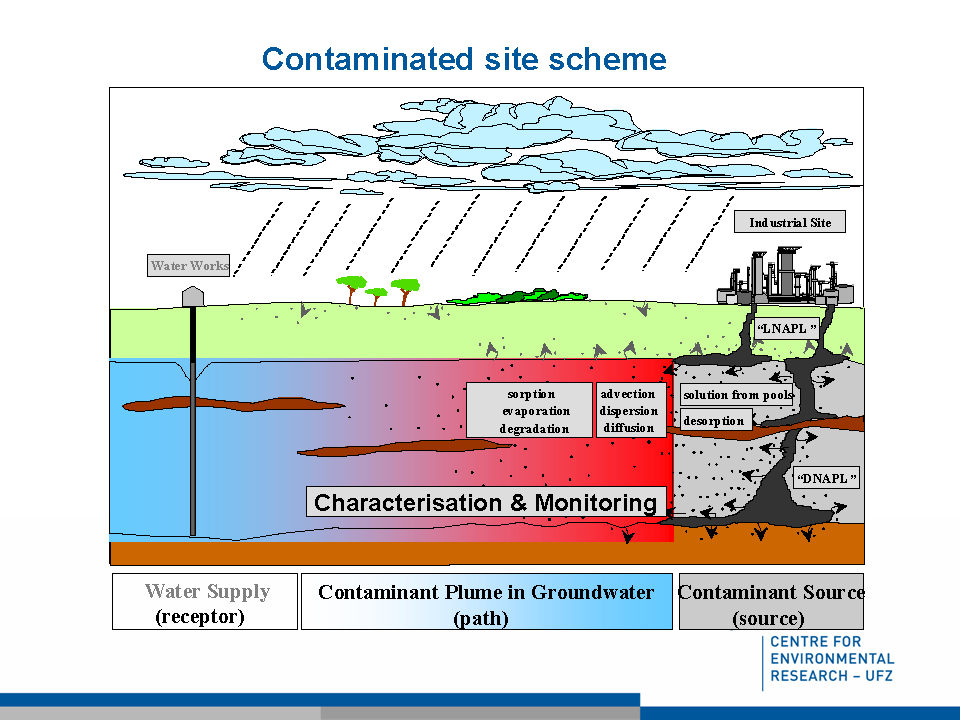 Contaminated site scheme

Industrial Site

Water Works

"LNAPL"

sorption
evaporation
degradation

advection
dispersion
diffusion

solution from pools

desorption

"DNAPL"

Characterisation & Monitoring

Water Supply
(receptor)

Contaminant Plume in Groundwater
(path)

Contaminant Source
(source)

CENTRE FOR
ENVIRONMENTAL
RESEARCH – UFZ